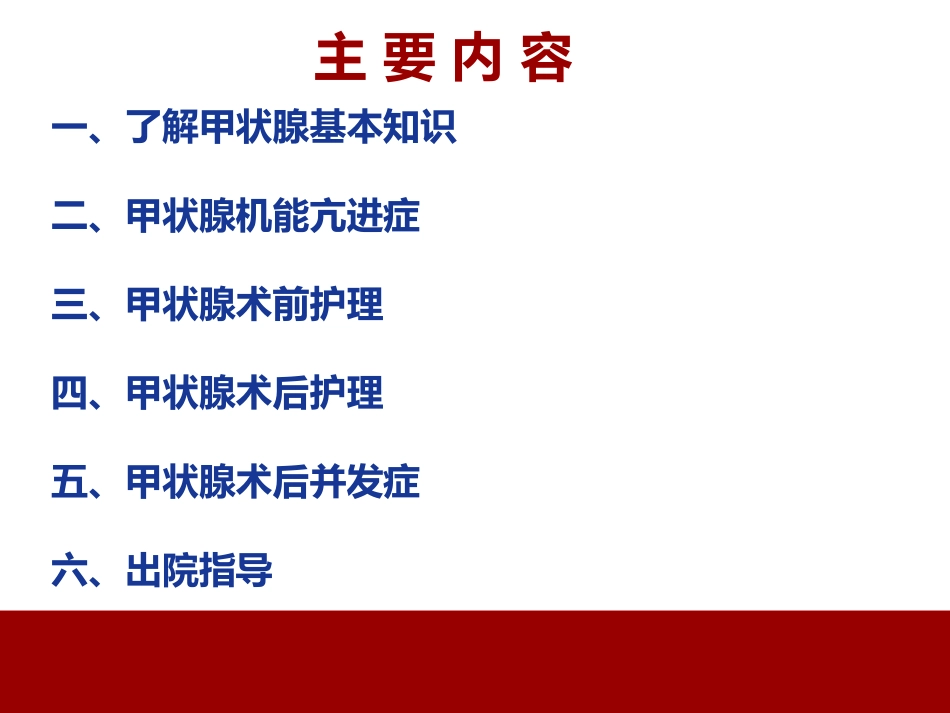 主 要 内 容

一、了解甲状腺基本知识

二、甲状腺机能亢进症

三、甲状腺术前护理

四、甲状腺术后护理

五、甲状腺术后并发症

六、出院指导